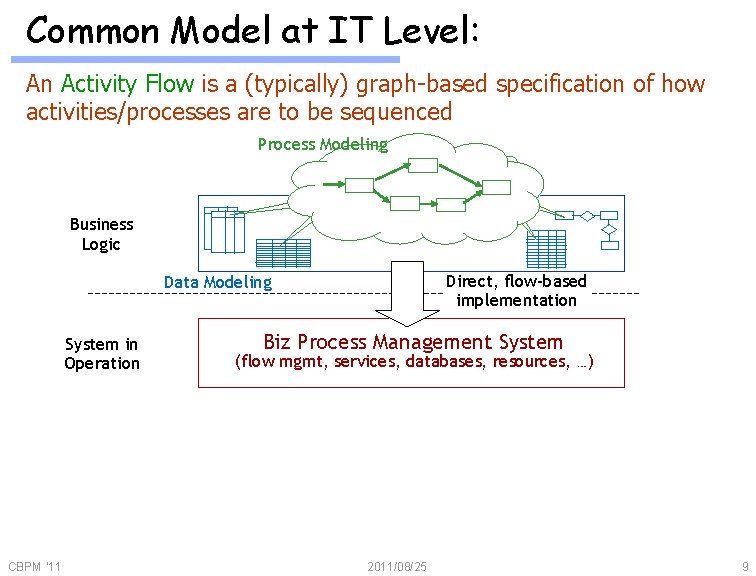 Common Model at IT Level:

An Activity Flow is a (typically) graph-based specification of how activities/processes are to be sequenced

Process Modeling

Business Logic

Data Modeling

Direct, flow-based implementation

System in Operation

Biz Process Management System
(flow mgmt, services, databases, resources, …)

CBPM '11
2011/08/25
9